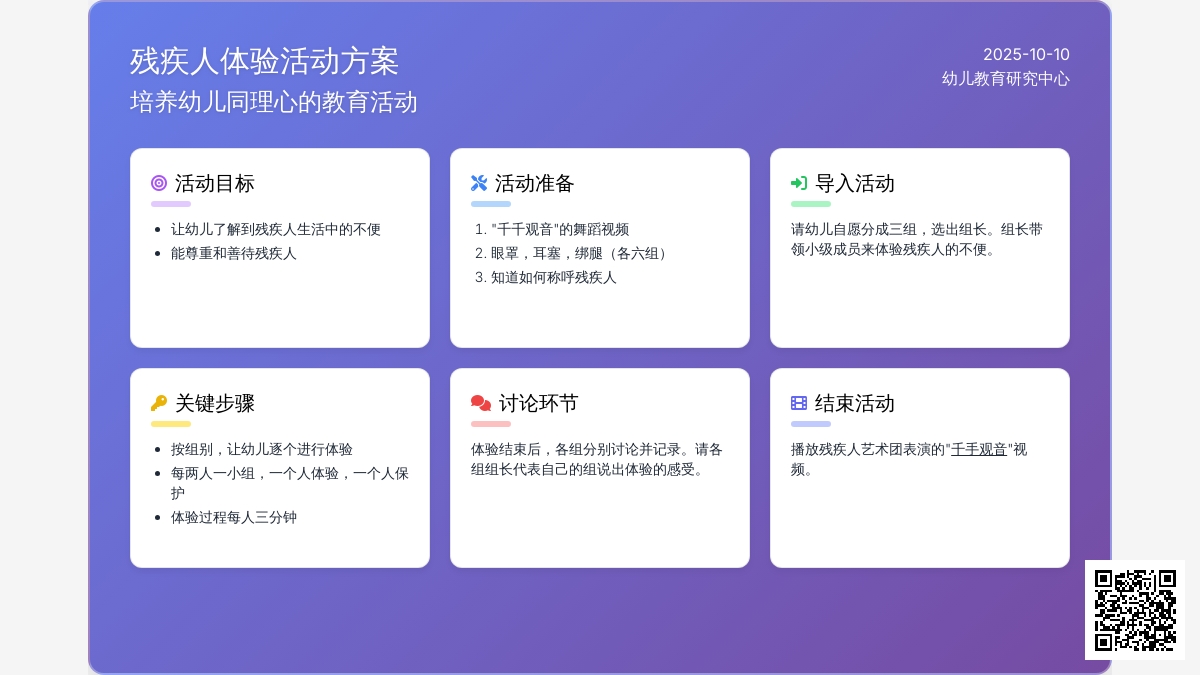 残疾人体验活动方案
培养幼儿同理心的教育活动

2025-10-10
幼儿教育研究中心

活动目标

- 让幼儿了解到残疾人生活中的不便
- 能尊重和善待残疾人

活动准备

1. "千千观音"的舞蹈视频
2. 眼罩，耳塞，绑腿（各六组）
3. 知道如何称呼残疾人

导入活动

请幼儿自愿分成三组，选出组长。组长带领小级成员来体验残疾人的不便。

关键步骤

- 按组别，让幼儿逐个进行体验
- 每两人一小组，一个人体验，一个人保护
- 体验过程每人三分钟

讨论环节

体验结束后，各组分别讨论并记录。请各组组长代表自己的组说出体验的感受。

结束活动

播放残疾人艺术团表演的"千手观音"视频。